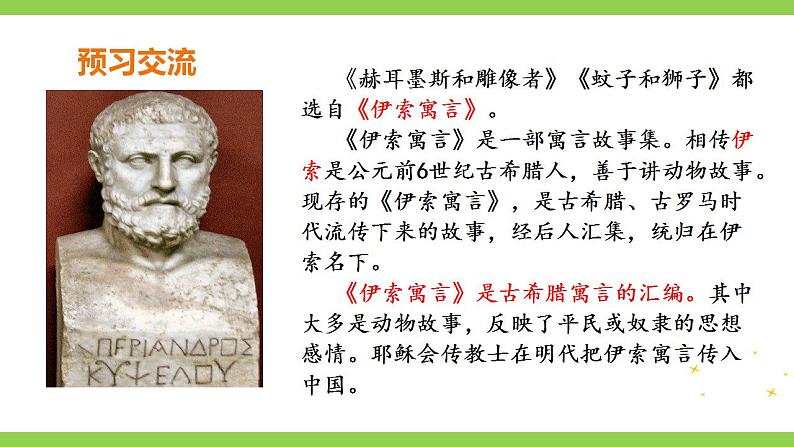 预习交流

ΠΕΡΙΑΝΔΡΟΣ
ΚΥΨΕΛΟΥ

《赫耳墨斯和雕像者》《蚊子和狮子》都选自《伊索寓言》。

《伊索寓言》是一部寓言故事集。相传伊索是公元前6世纪古希腊人，善于讲动物故事。现存的《伊索寓言》，是古希腊、古罗马时代流传下来的故事，经后人汇集，统归在伊索名下。

《伊索寓言》是古希腊寓言的汇编。其中大多是动物故事，反映了平民或奴隶的思想感情。耶稣会传教士在明代把伊索寓言传入中国。